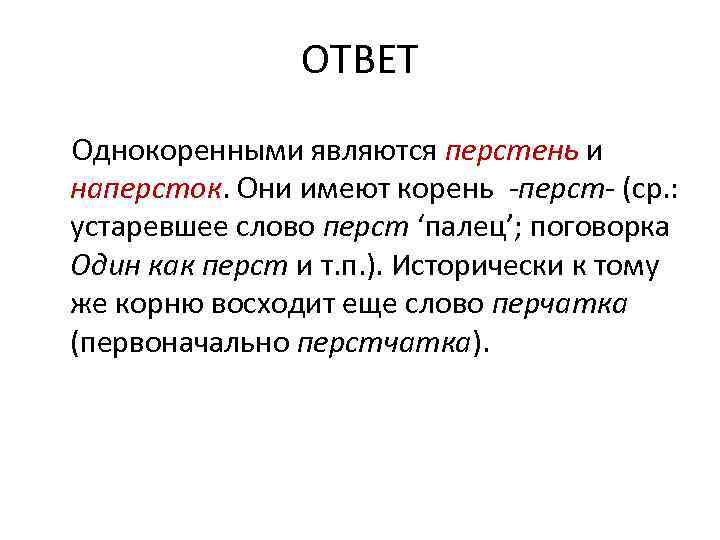 ОТВЕТ

Однокоренными являются перстень и наперсток. Они имеют корень -перст- (ср.: устаревшее слово перст ‘палец’; поговорка Один как перст и т.п.). Исторически к тому же корню восходит еще слово перчатка (первоначально перстчатка).